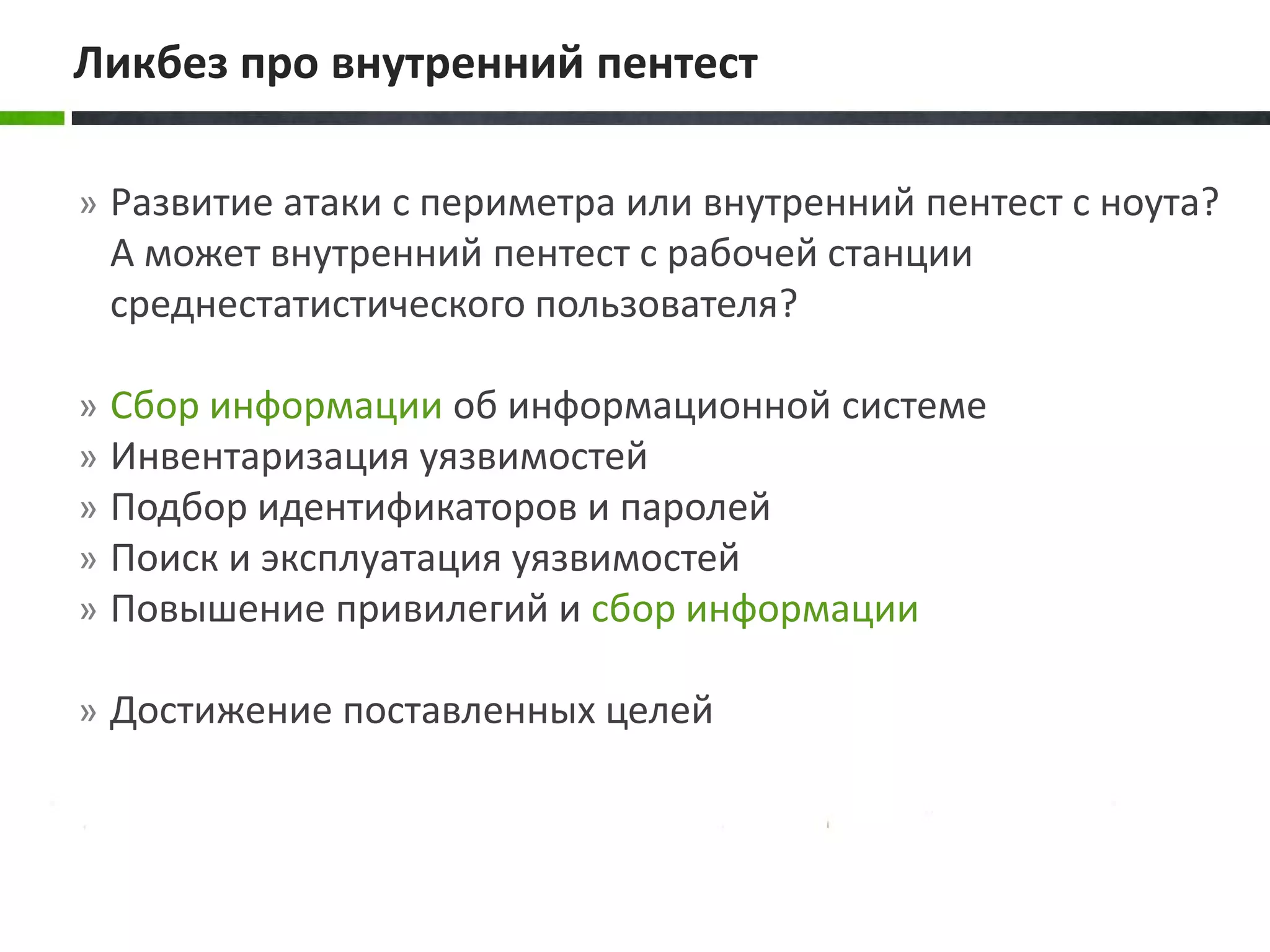 Ликбез про внутренний пентест

» Развитие атаки с периметра или внутренний пентест с ноута? А может внутренний пентест с рабочей станции среднестатистического пользователя?

» Сбор информации об информационной системе
» Инвентаризация уязвимостей
» Подбор идентификаторов и паролей
» Поиск и эксплуатация уязвимостей
» Повышение привилегий и сбор информации

» Достижение поставленных целей